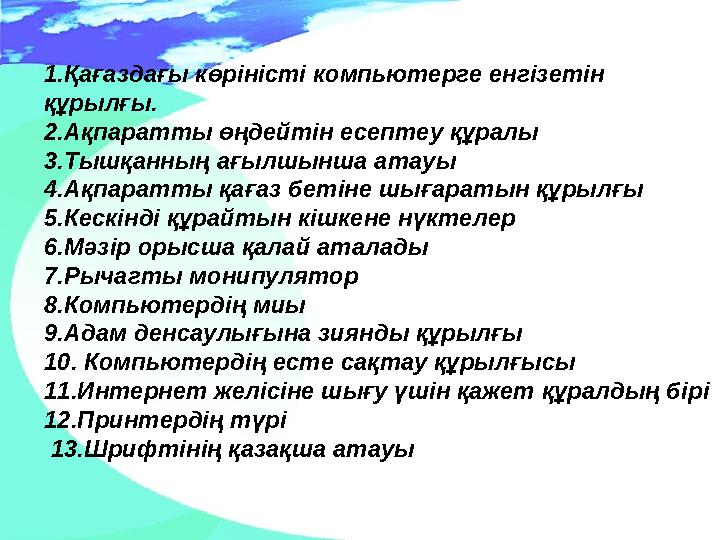 1.Қағаздағы көріністі компьютерге енгізетін құрылғы.
2.Ақпаратты өңдейтін есептеу құралы
3.Тышқанның ағылшынша атауы
4.Ақпаратты қағаз бетіне шығаратын құрылғы
5.Кескінді құрайтын кішкене нүктелер
6.Мәзір орысша қалай аталады
7.Рычагты монипулятор
8.Компьютердің миы
9.Адам денсаулығына зиянды құрылғы
10. Компьютердің есте сақтау құрылғысы
11.Интернет желісіне шығу үшін қажет құралдың бірі
12.Принтердің түрі
13.Шрифтінің қазақша атауы